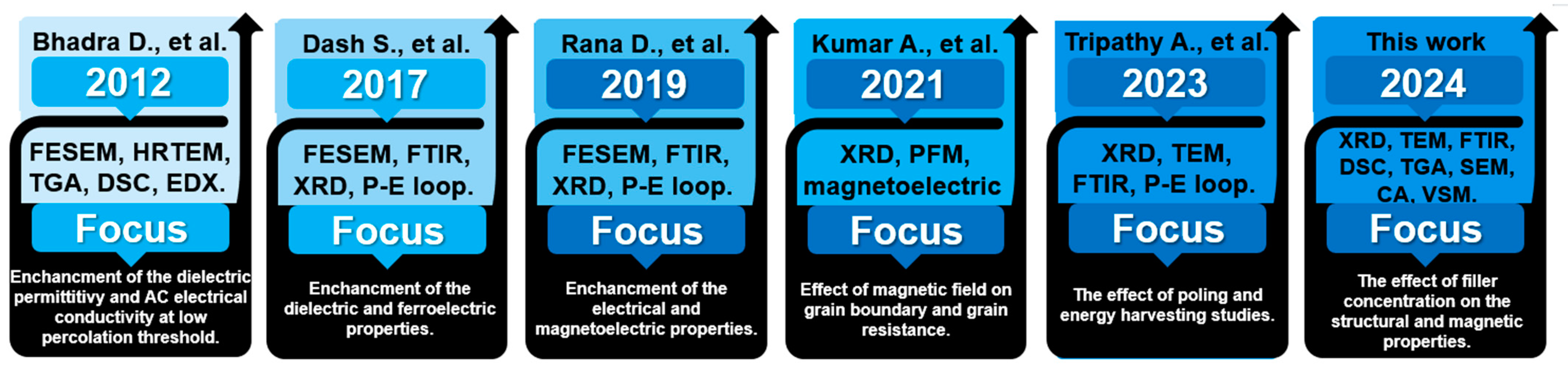 Bhadra D., et al.
2012
FESEM, HRTEM, TGA, DSC, EDX.
Focus
Enchancment of the dielectric permittitivy and AC electrical conductivity at low percolation threshold.

Dash S., et al.
2017
FESEM, FTIR, XRD, P-E loop.
Focus
Enchancment of the dielectric and ferroelectric properties.

Rana D., et al.
2019
FESEM, FTIR, XRD, P-E loop.
Focus
Enchancment of the electrical and magnetoelectric properties.

Kumar A., et al.
2021
XRD, PFM, magnetoelectric
Focus
Effect of magnetic field on grain boundary and grain resistance.

Tripathy A., et al.
2023
XRD, TEM, FTIR, P-E loop.
Focus
The effect of poling and energy harvesting studies.

This work
2024
XRD, TEM, FTIR, DSC, TGA, SEM, CA, VSM.
Focus
The effect of filler concentration on the structural and magnetic properties.